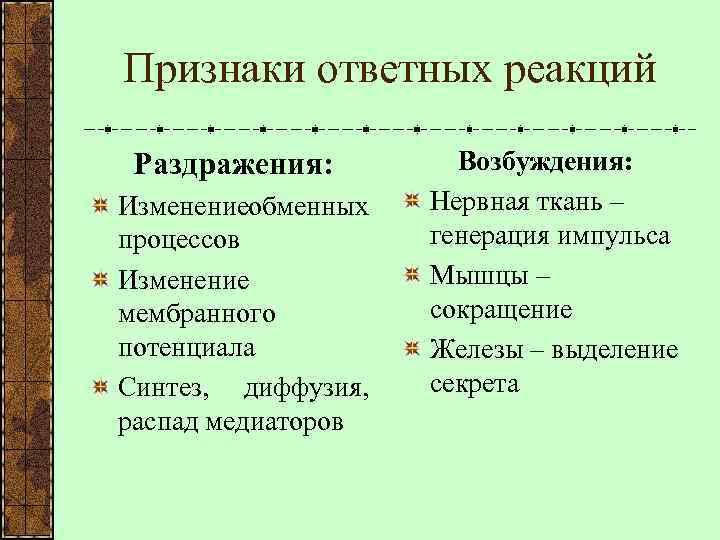 Признаки ответных реакций

Раздражения:

Изменениеобменных процессов

Изменение мембранного потенциала

Синтез, диффузия, распад медиаторов

Возбуждения:

Нервная ткань – генерация импульса

Мышцы – сокращение

Железы – выделение секрета